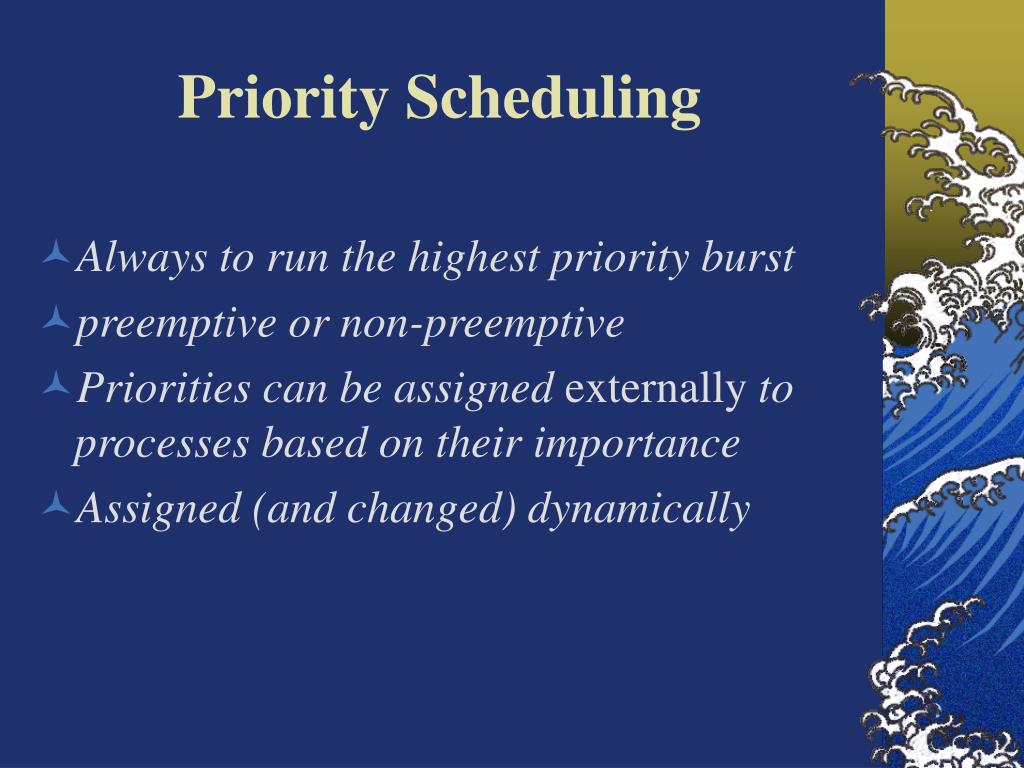 Priority Scheduling

Always to run the highest priority burst

preemptive or non-preemptive

Priorities can be assigned externally to processes based on their importance

Assigned (and changed) dynamically